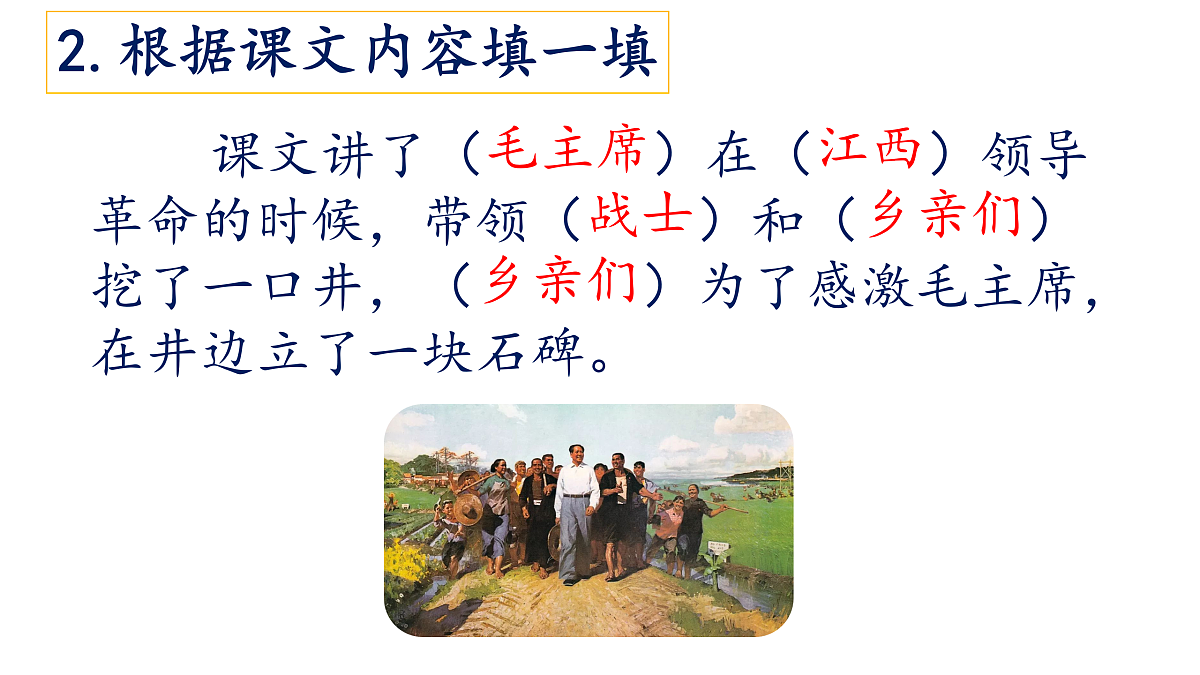 2. 根据课文内容填一填

课文讲了（毛主席）在（江西）领导革命的时候，带领（战士）和（乡亲们）挖了一口井，（乡亲们）为了感激毛主席，在井边立了一块石碑。